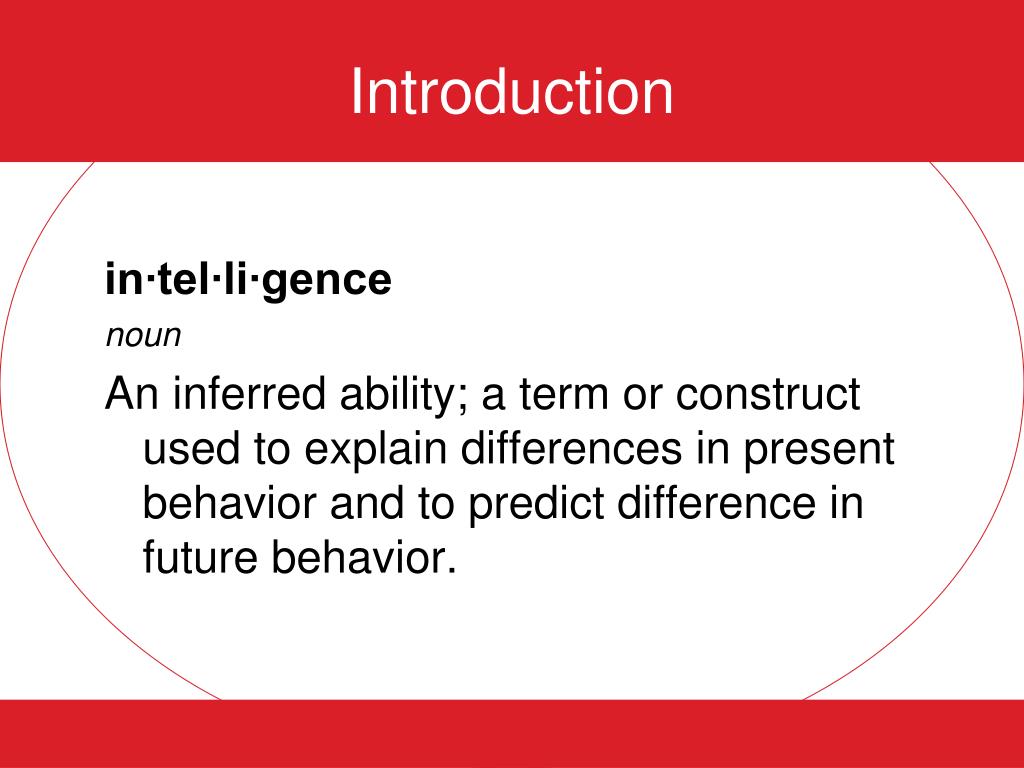 Introduction

in·tel·li·gence

noun

An inferred ability; a term or construct used to explain differences in present behavior and to predict difference in future behavior.